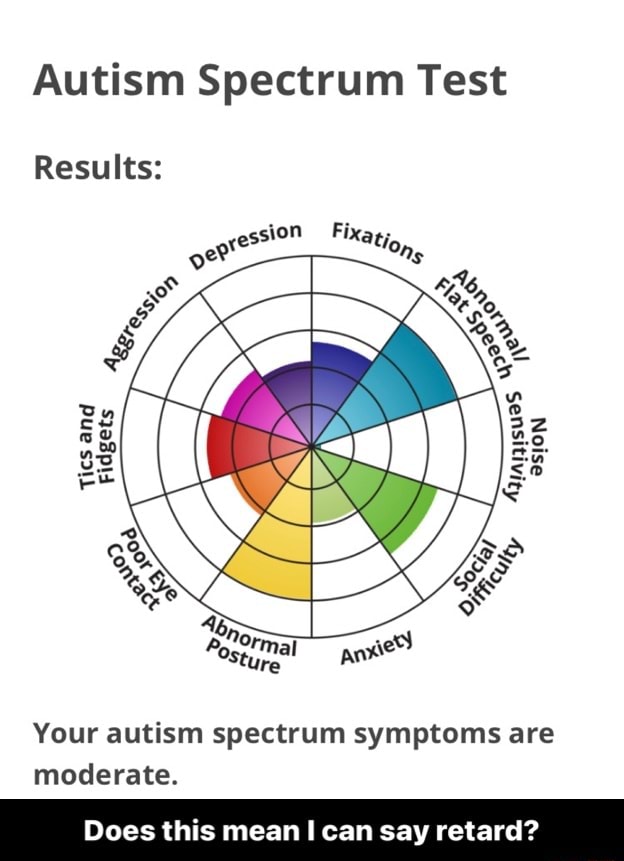 Autism Spectrum Test

Results:

Depression
Fixations
Abnormal/ Flat Speech
Noise Sensitivity
Social Difficulty
Anxiety
Abnormal Posture
Poor Eye Contact
Tics and Fidgets
Aggression

Your autism spectrum symptoms are moderate.

Does this mean I can say retard?